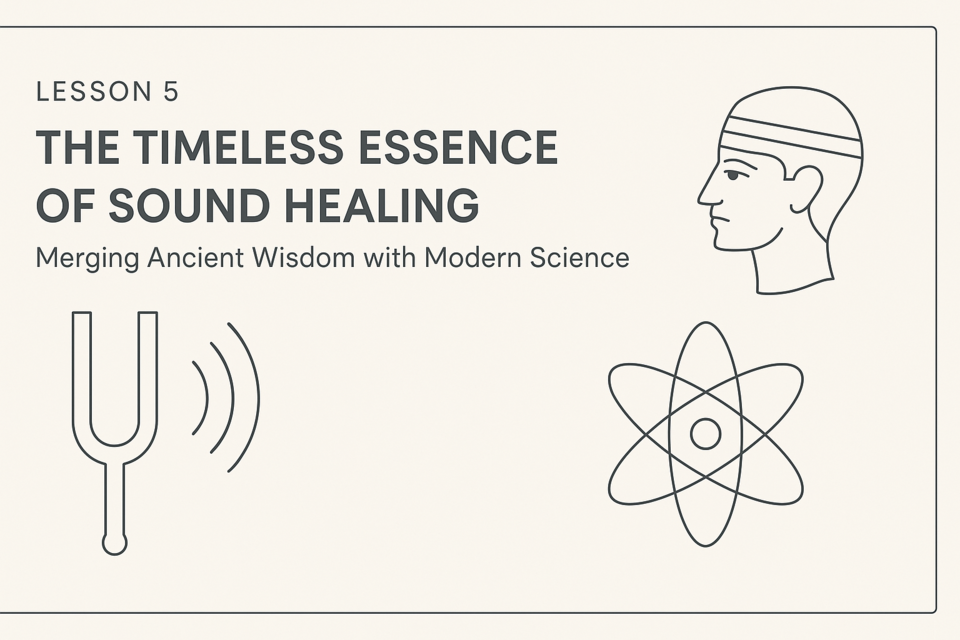 LESSON 5

THE TIMELESS ESSENCE OF SOUND HEALING

Merging Ancient Wisdom with Modern Science